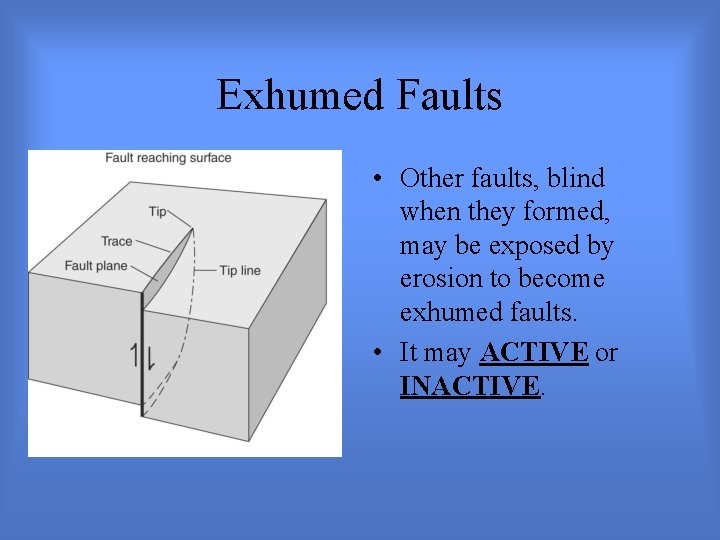 Exhumed Faults

Fault reaching surface

Tip

Trace

Fault plane

Tip line

• Other faults, blind when they formed, may be exposed by erosion to become exhumed faults.

• It may ACTIVE or INACTIVE.